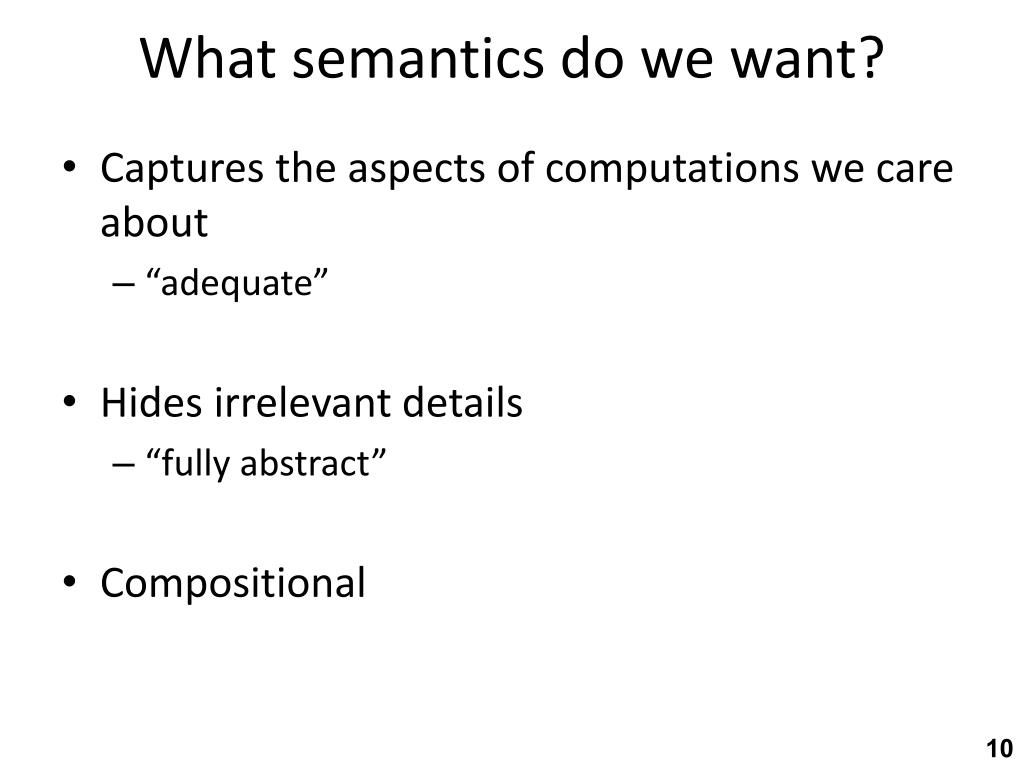 What semantics do we want?

• Captures the aspects of computations we care about
– “adequate”

• Hides irrelevant details
– “fully abstract”

• Compositional

10